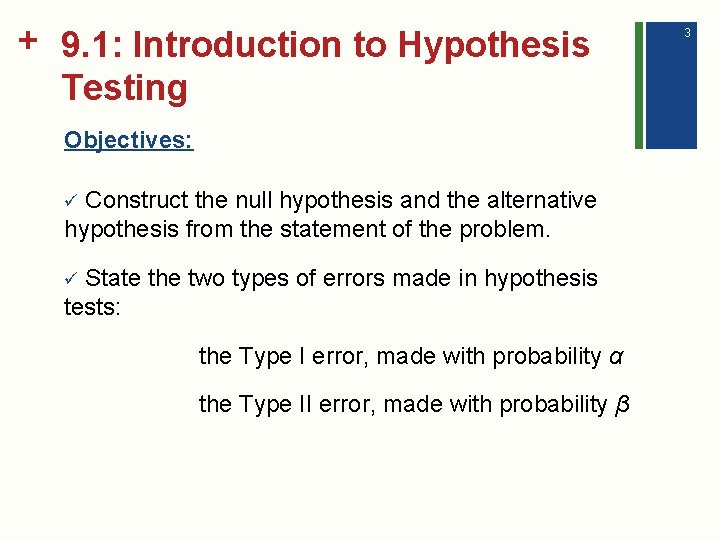 + 9.1: Introduction to Hypothesis Testing

3

Objectives:

✓ Construct the null hypothesis and the alternative hypothesis from the statement of the problem.

✓ State the two types of errors made in hypothesis tests:

the Type I error, made with probability $\alpha$

the Type II error, made with probability $\beta$